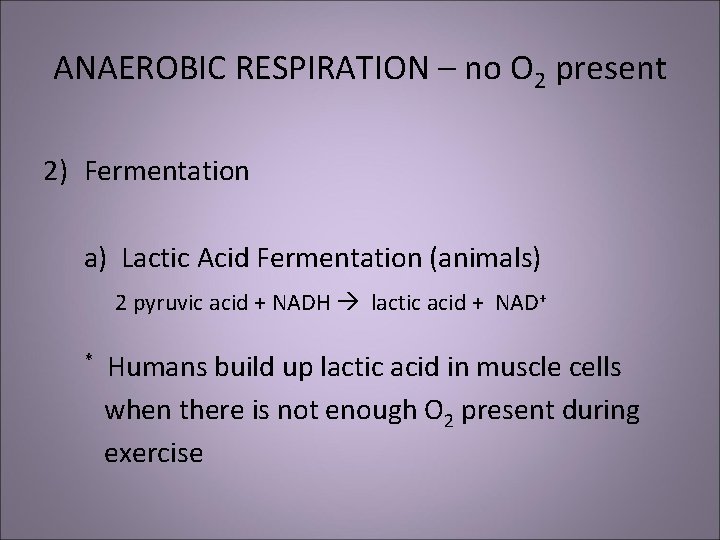 ANAEROBIC RESPIRATION – no $O_2$ present

2) Fermentation

a) Lactic Acid Fermentation (animals)

2 pyruvic acid + NADH $\rightarrow$ lactic acid + $NAD^+$

* Humans build up lactic acid in muscle cells when there is not enough $O_2$ present during exercise